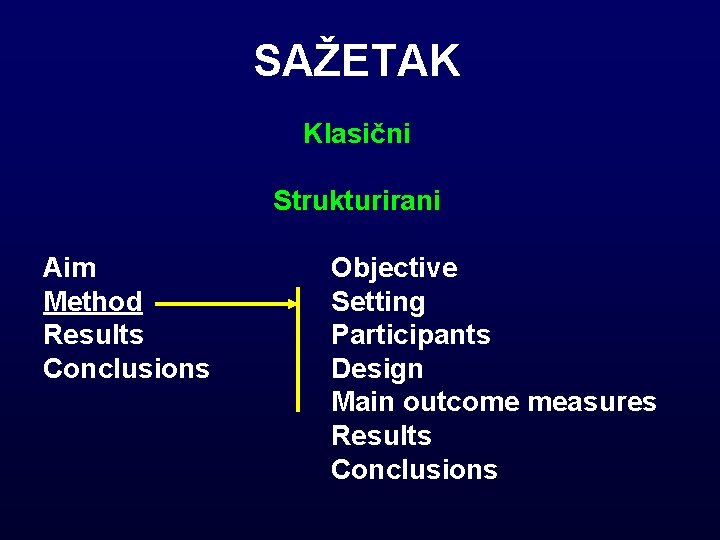 SAŽETAK

Klasični

Strukturirani

Aim
Method
Results
Conclusions

Objective
Setting
Participants
Design
Main outcome measures
Results
Conclusions